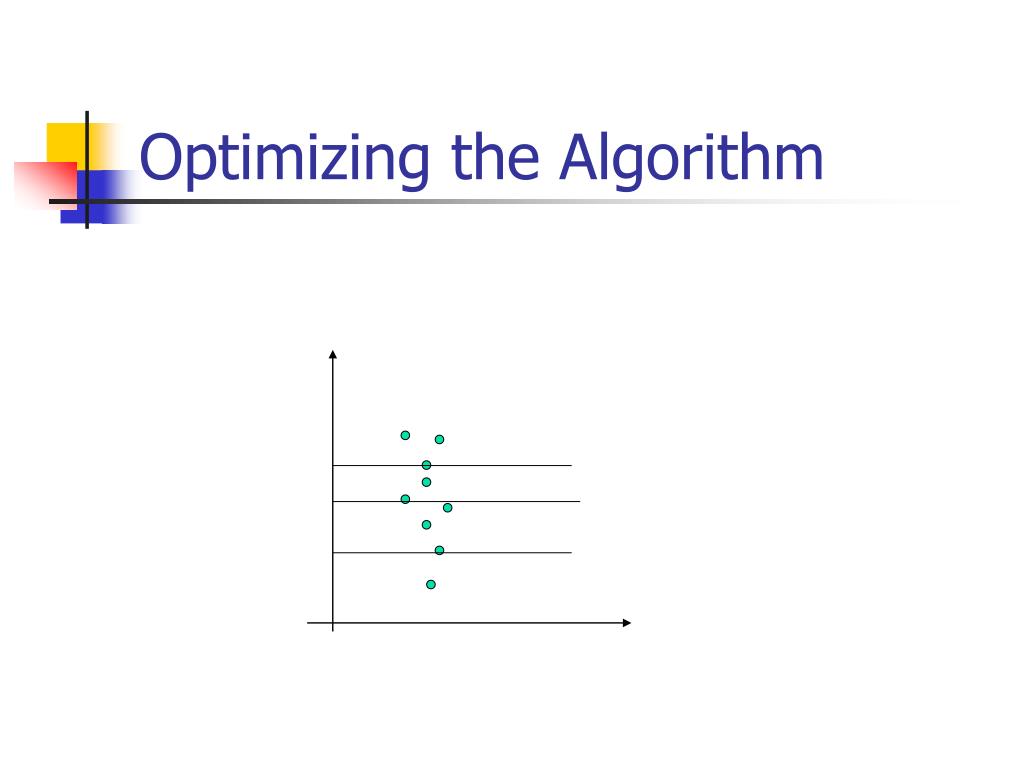 Optimizing the Algorithm